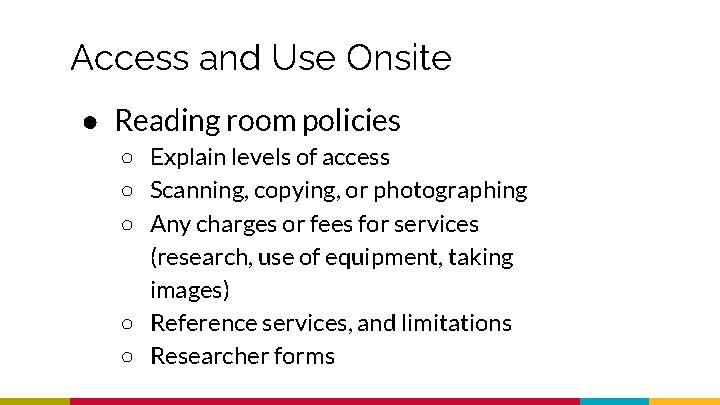 Access and Use Onsite

● Reading room policies
○ Explain levels of access
○ Scanning, copying, or photographing
○ Any charges or fees for services (research, use of equipment, taking images)
○ Reference services, and limitations
○ Researcher forms